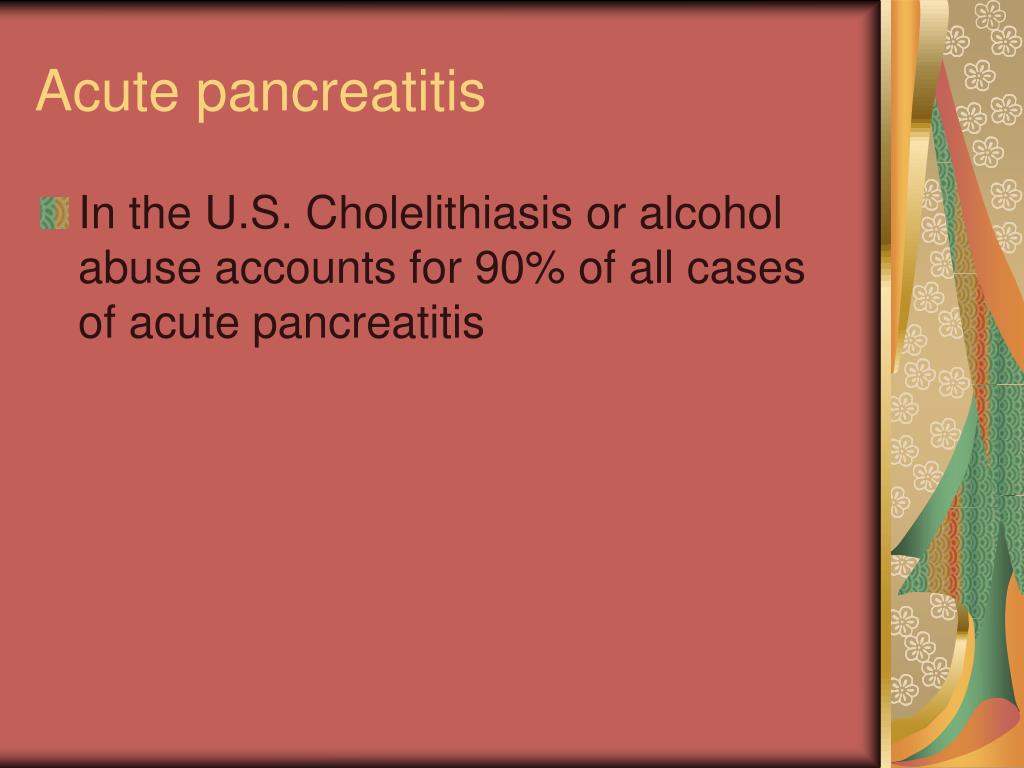 Acute pancreatitis

In the U.S. Cholelithiasis or alcohol abuse accounts for 90% of all cases of acute pancreatitis